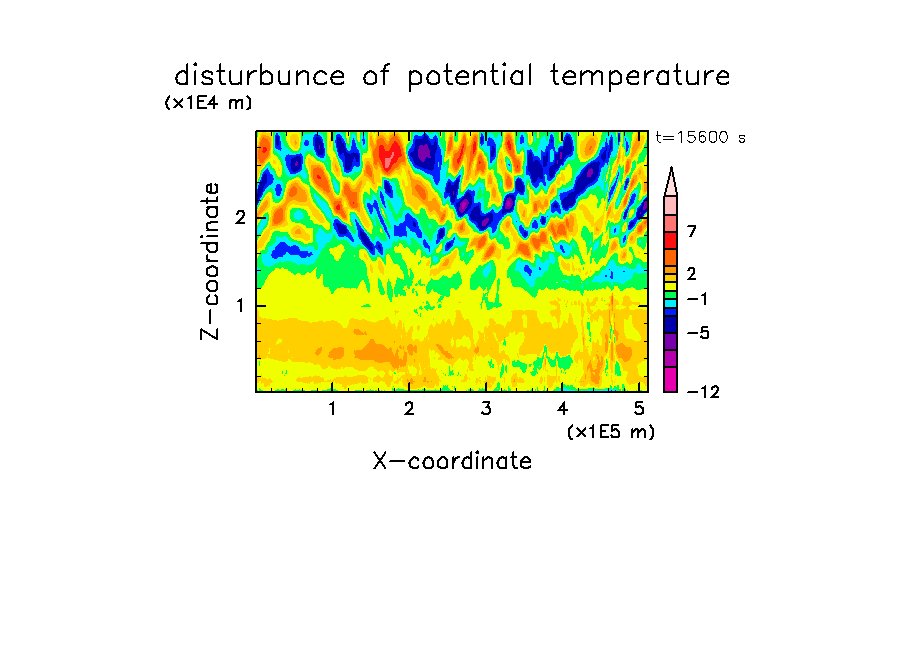 disturbunce of potential temperature

(x1E4 m)

t=15600 s

Z-coordinate

2

1

7

2

−1

−5

−12

1 2 3 4 5

(x1E5 m)

X-coordinate